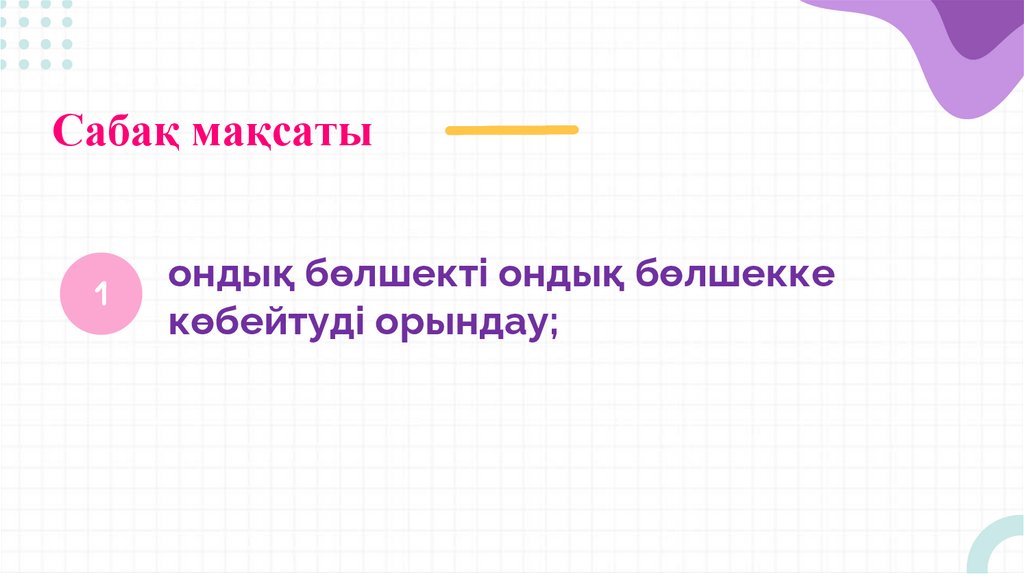 Сабақ мақсаты

1

ондық бөлшекті ондық бөлшекке көбейтуді орындау;